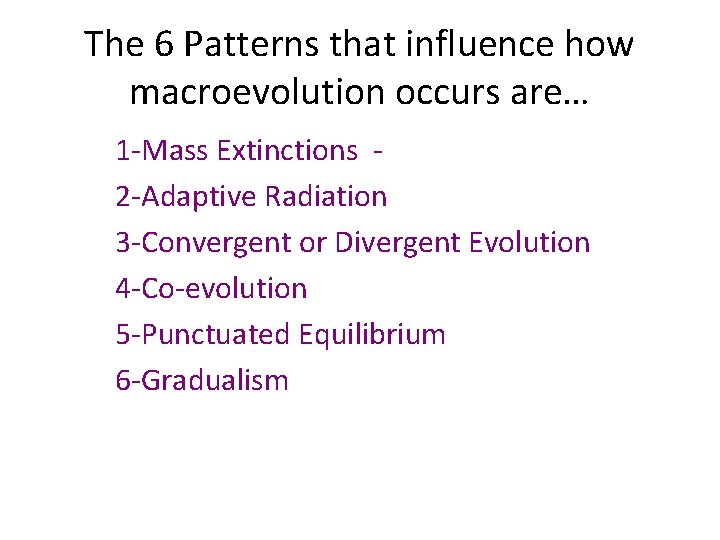 The 6 Patterns that influence how macroevolution occurs are…

1-Mass Extinctions -
2-Adaptive Radiation
3-Convergent or Divergent Evolution
4-Co-evolution
5-Punctuated Equilibrium
6-Gradualism